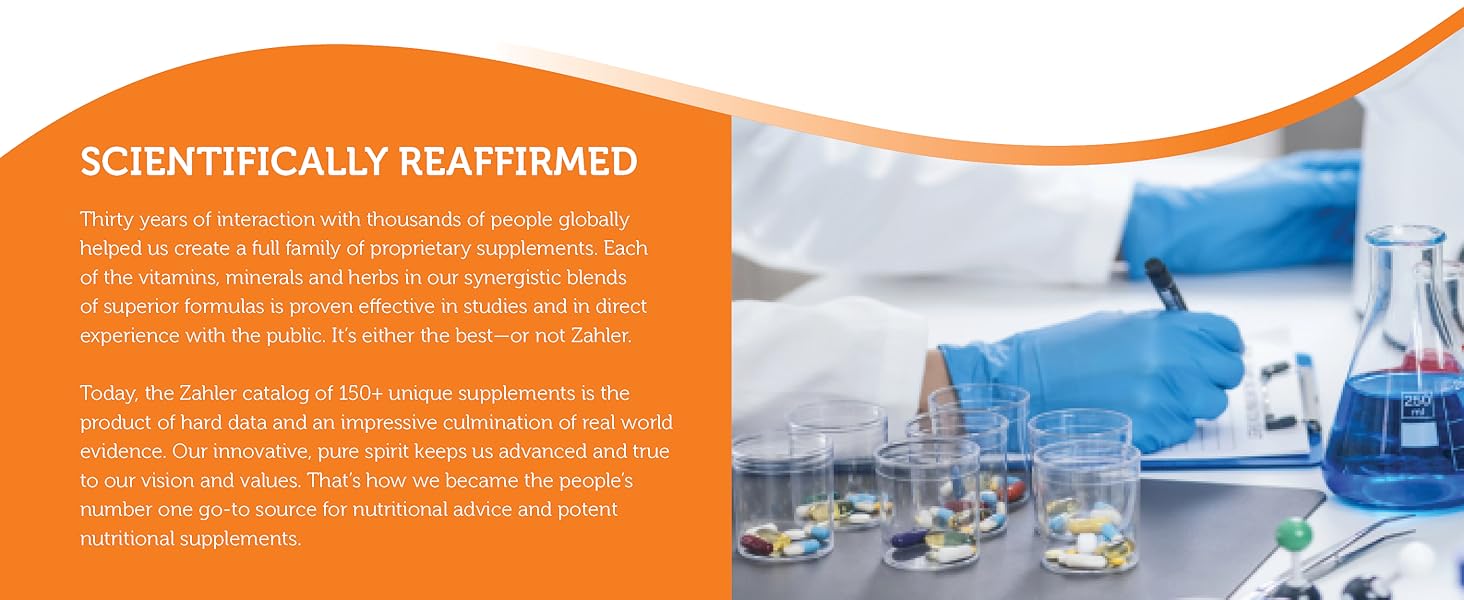 SCIENTIFICALLY REAFFIRMED

Thirty years of interaction with thousands of people globally helped us create a full family of proprietary supplements. Each of the vitamins, minerals and herbs in our synergistic blends of superior formulas is proven effective in studies and in direct experience with the public. It's either the best—or not Zahler.

Today, the Zahler catalog of 150+ unique supplements is the product of hard data and an impressive culmination of real world evidence. Our innovative, pure spirit keeps us advanced and true to our vision and values. That's how we became the people's number one go-to source for nutritional advice and potent nutritional supplements.

250 ml